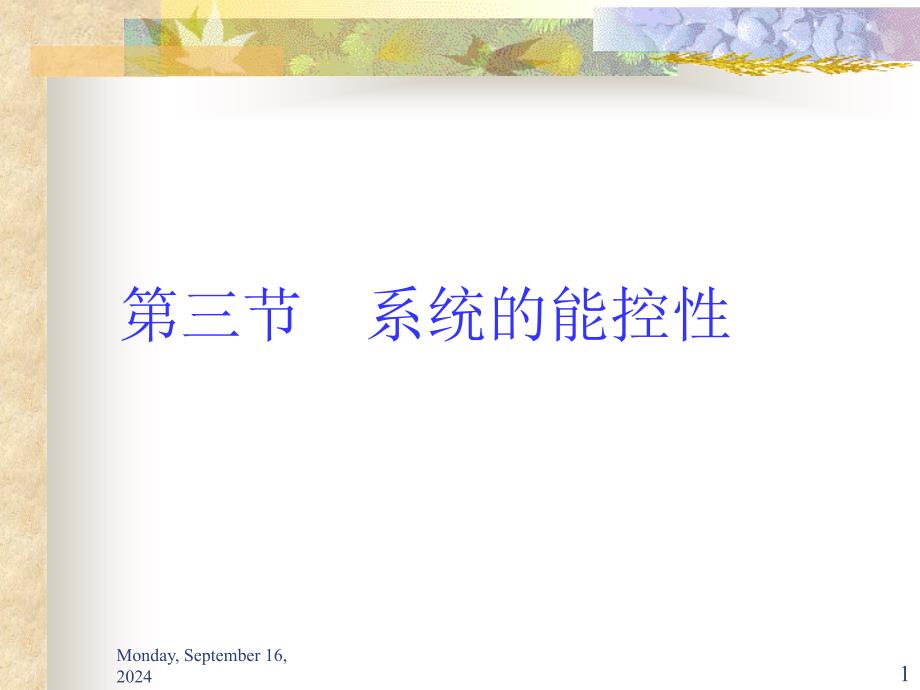 第三节　系统的能控性

Monday, September 16, 2024

1